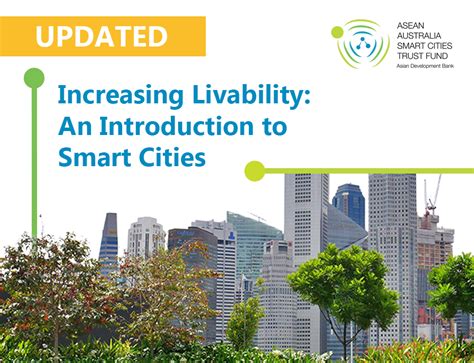 UPDATED

ASEAN AUSTRALIA SMART CITIES TRUST FUND
Asian Development Bank

Increasing Livability: An Introduction to Smart Cities